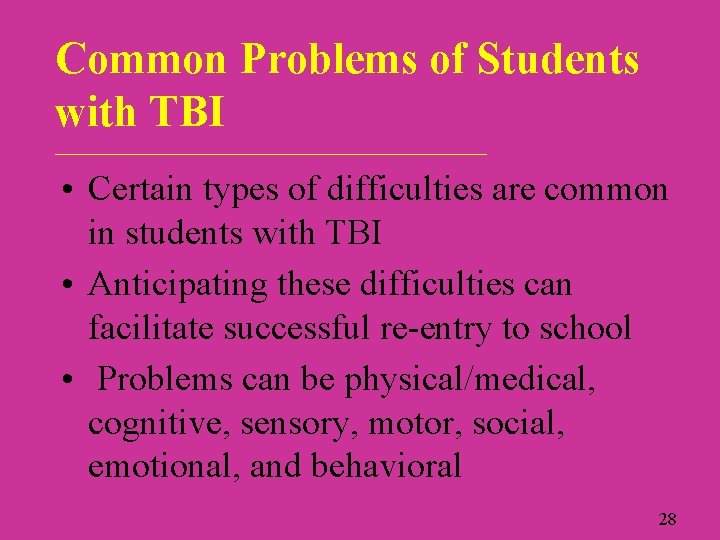 Common Problems of Students with TBI

• Certain types of difficulties are common in students with TBI

• Anticipating these difficulties can facilitate successful re-entry to school

• Problems can be physical/medical, cognitive, sensory, motor, social, emotional, and behavioral

28